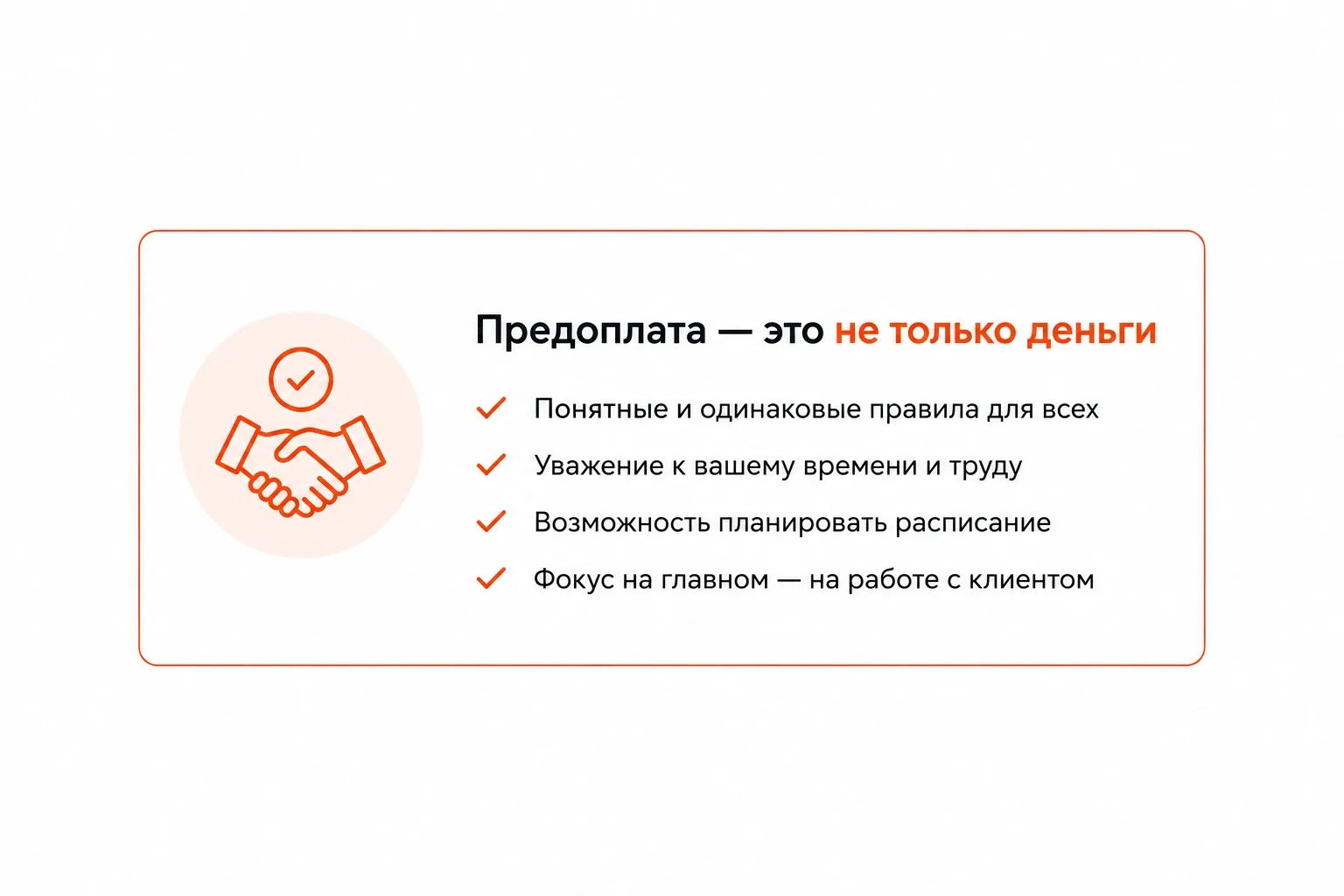 Предоплата — это не только деньги

Понятные и одинаковые правила для всех

Уважение к вашему времени и труду

Возможность планировать расписание

Фокус на главном — на работе с клиентом